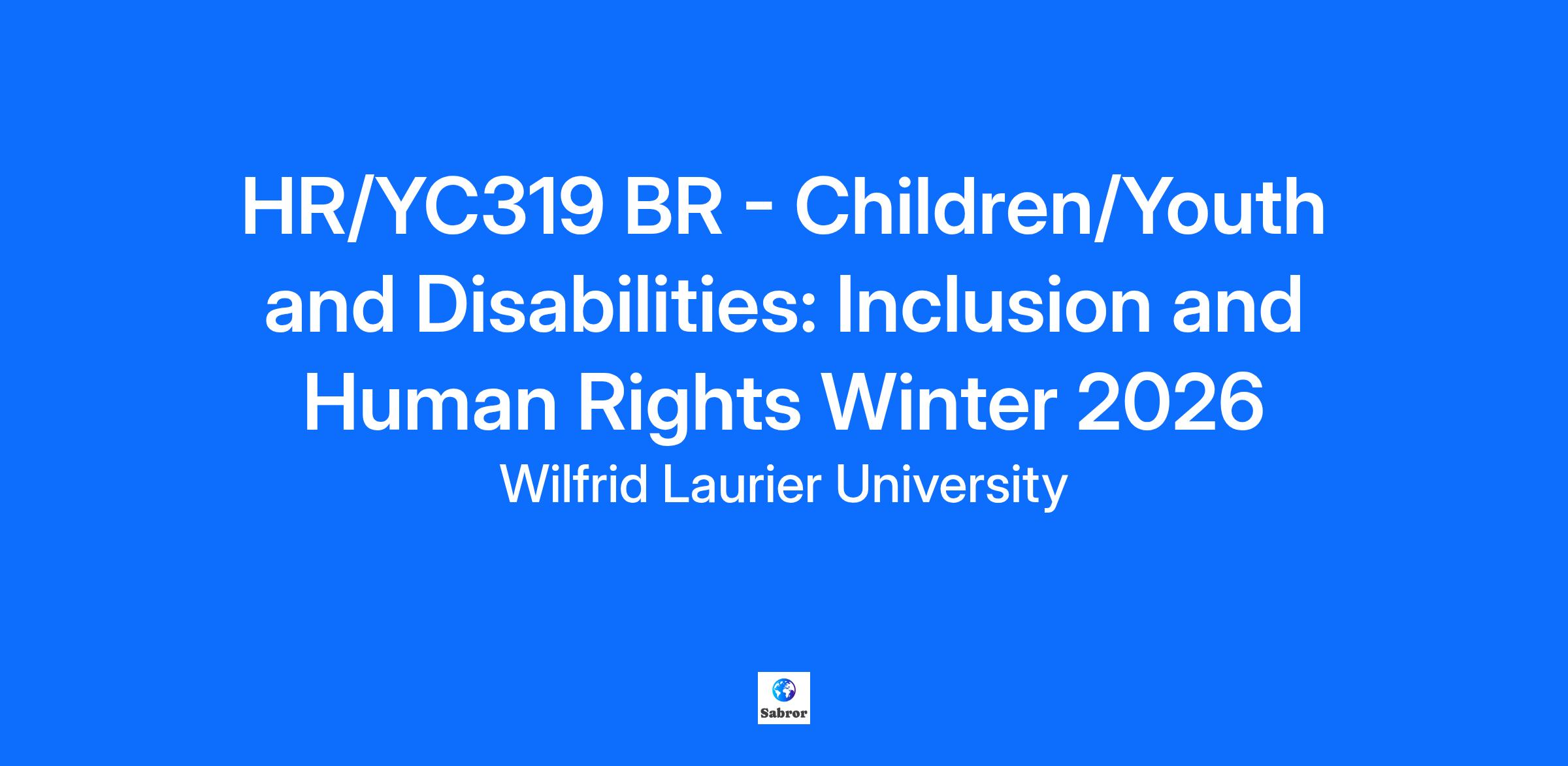 HR/YC319 BR - Children/Youth and Disabilities: Inclusion and Human Rights Winter 2026

Wilfrid Laurier University

Sabror